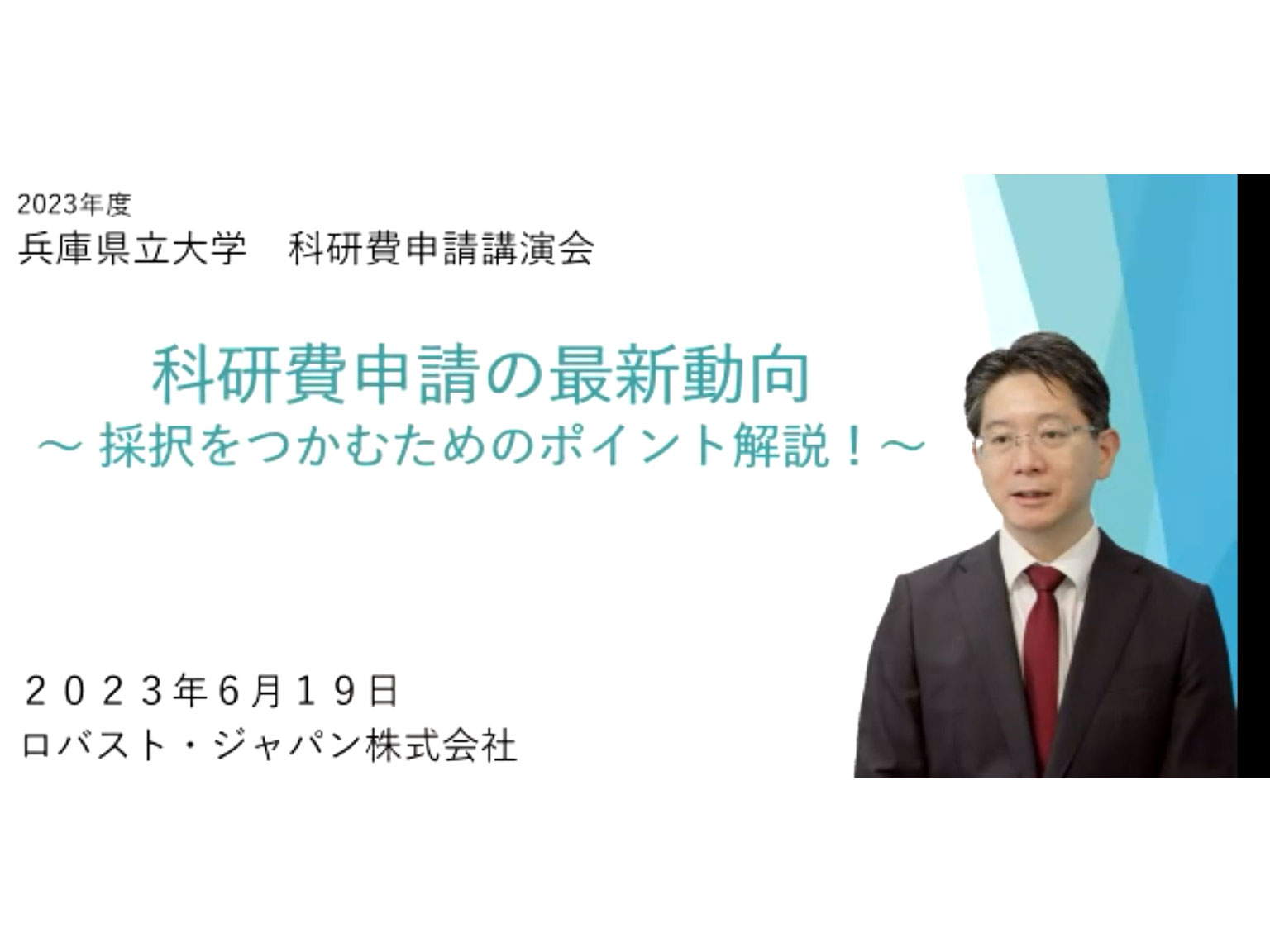 2023年度
兵庫県立大学　科研費申請講演会

科研費申請の最新動向
～ 採択をつかむためのポイント解説！～

２０２３年6月１９日
ロバスト・ジャパン株式会社